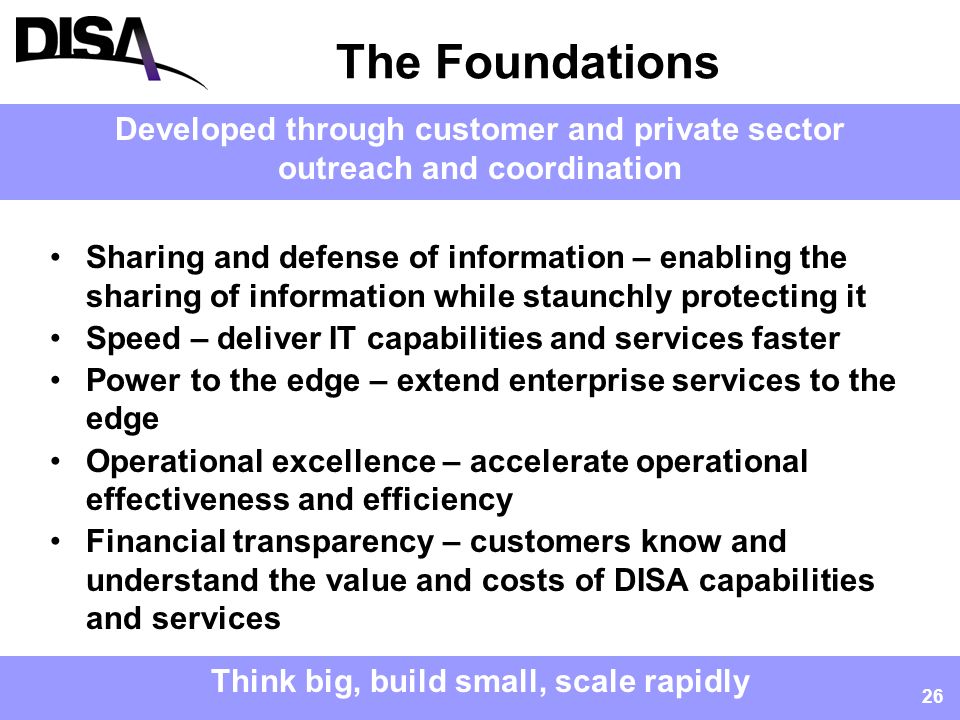 DISA

The Foundations

Developed through customer and private sector outreach and coordination

• Sharing and defense of information – enabling the sharing of information while staunchly protecting it
• Speed – deliver IT capabilities and services faster
• Power to the edge – extend enterprise services to the edge
• Operational excellence – accelerate operational effectiveness and efficiency
• Financial transparency – customers know and understand the value and costs of DISA capabilities and services

Think big, build small, scale rapidly

26